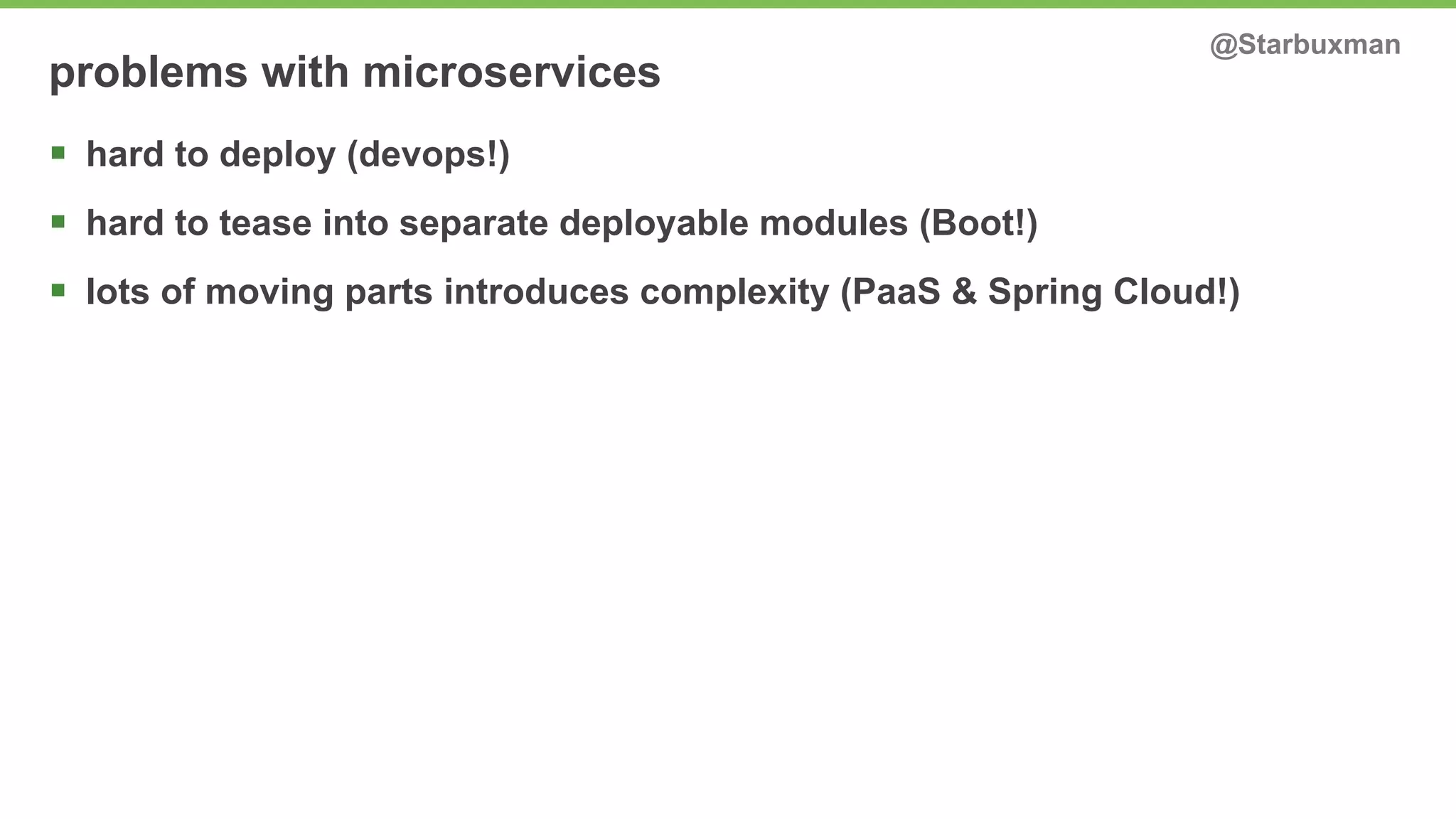 @Starbuxman

problems with microservices

- hard to deploy (devops!)
- hard to tease into separate deployable modules (Boot!)
- lots of moving parts introduces complexity (PaaS & Spring Cloud!)